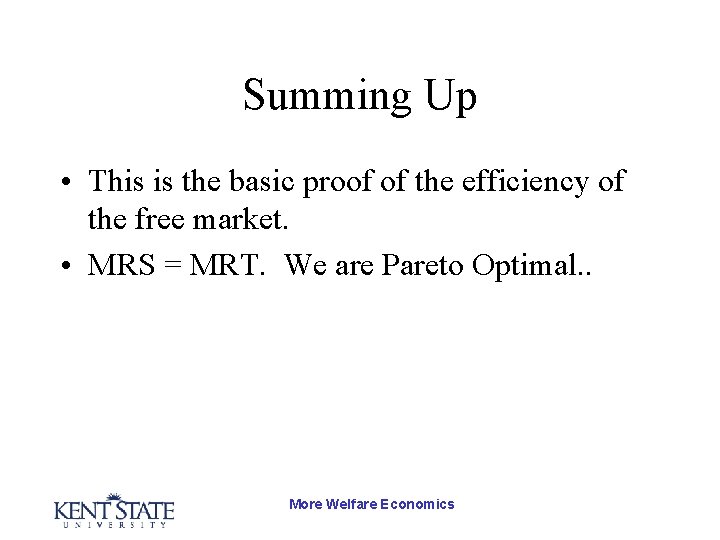 Summing Up

• This is the basic proof of the efficiency of the free market.
• MRS = MRT. We are Pareto Optimal..

KENT STATE
UNIVERSITY

More Welfare Economics